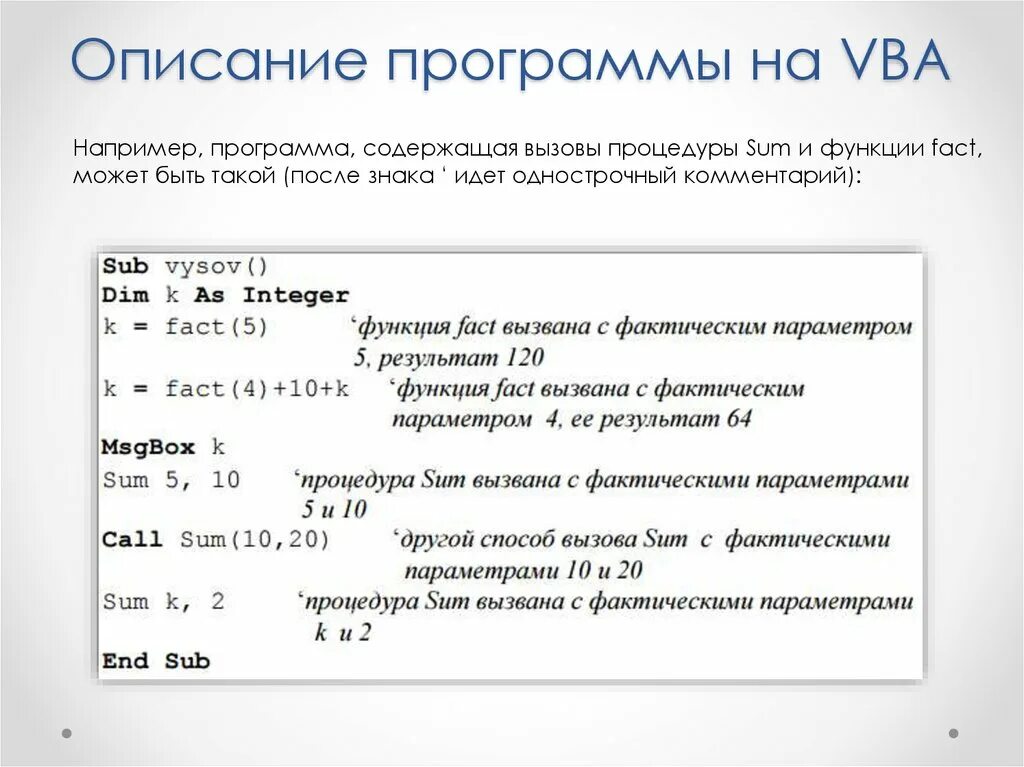 Описание программы на VBA

Например, программа, содержащая вызовы процедуры Sum и функции fact, может быть такой (после знака ‘ идет однострочный комментарий):

Sub vysov()
Dim k As Integer
k = fact(5) ‘функция fact вызвана с фактическим параметром 5, результат 120
k = fact(4)+10+k ‘функция fact вызвана с фактическим параметром 4, ее результат 64
MsgBox k
Sum 5, 10 ‘процедура Sum вызвана с фактическими параметрами 5 и 10
Call Sum(10,20) ‘другой способ вызова Sum с фактическими параметрами 10 и 20
Sum k, 2 ‘процедура Sum вызвана с фактическими параметрами k и 2
End Sub